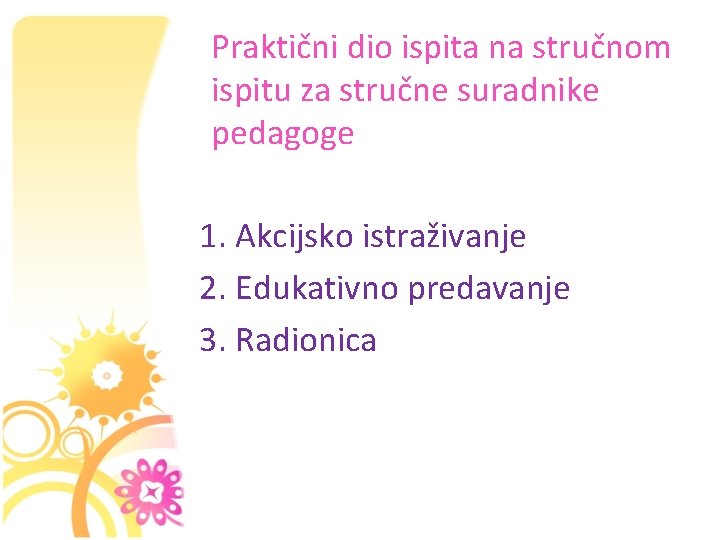 Praktični dio ispita na stručnom ispitu za stručne suradnike pedagoge

1. Akcijsko istraživanje
2. Edukativno predavanje
3. Radionica